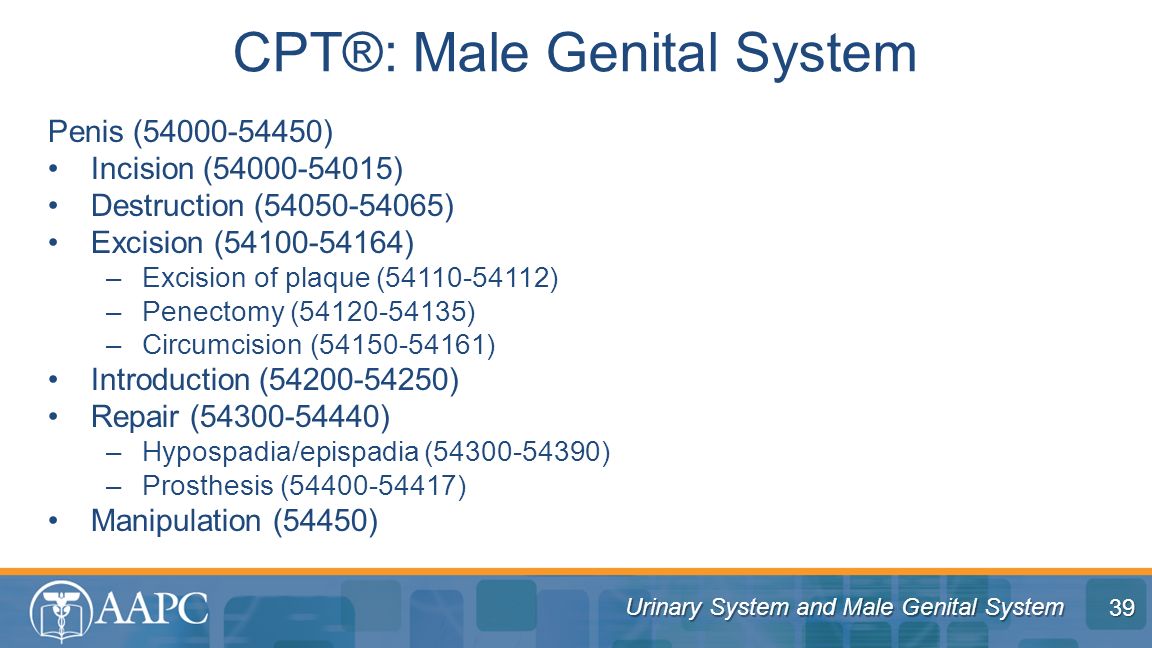 CPT®: Male Genital System

Penis (54000-54450)

• Incision (54000-54015)
• Destruction (54050-54065)
• Excision (54100-54164)
  – Excision of plaque (54110-54112)
  – Penectomy (54120-54135)
  – Circumcision (54150-54161)
• Introduction (54200-54250)
• Repair (54300-54440)
  – Hypospadia/epispadia (54300-54390)
  – Prosthesis (54400-54417)
• Manipulation (54450)

AAPC

Urinary System and Male Genital System

39